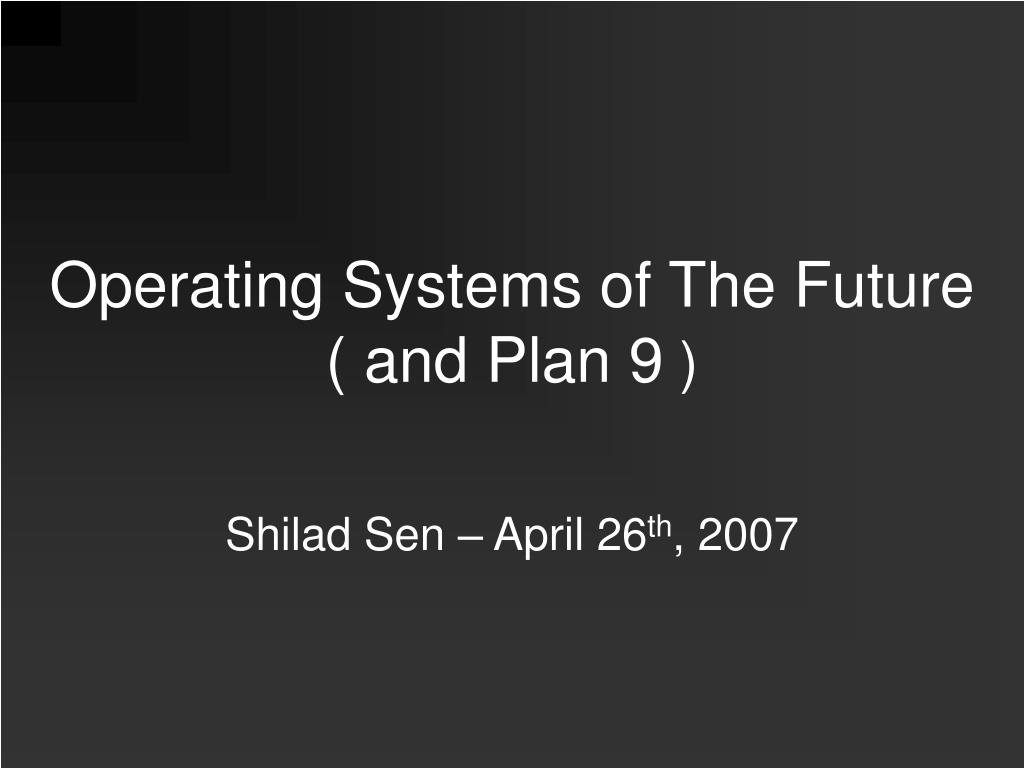 Operating Systems of The Future
( and Plan 9 )

Shilad Sen – April 26th, 2007